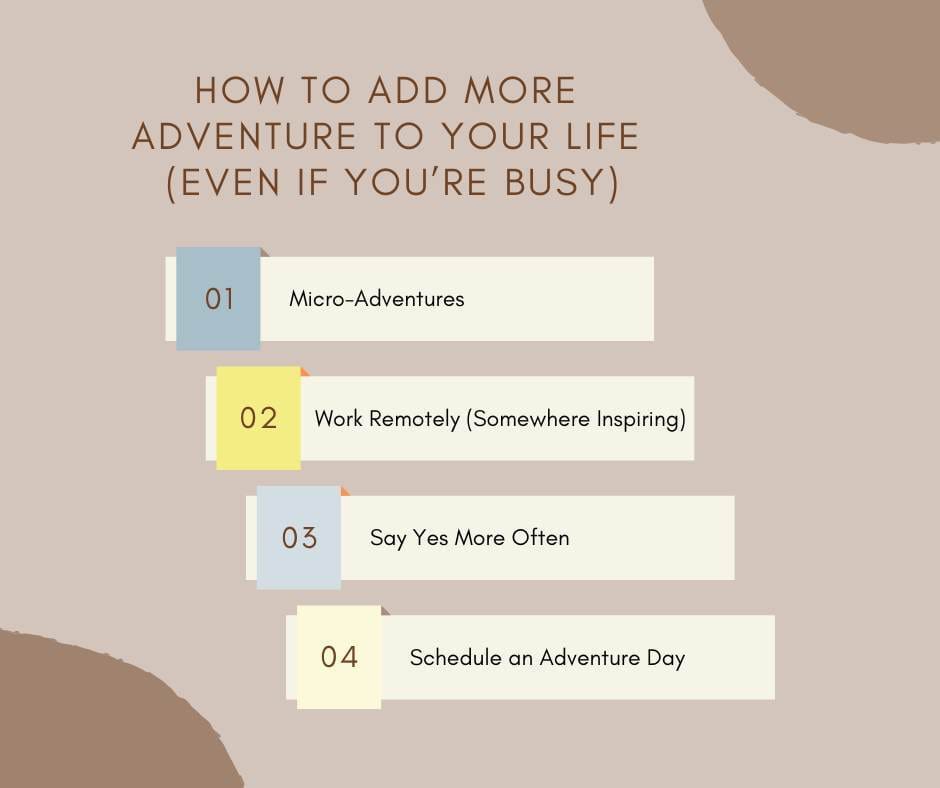 HOW TO ADD MORE ADVENTURE TO YOUR LIFE (EVEN IF YOU'RE BUSY)

01 Micro-Adventures

02 Work Remotely (Somewhere Inspiring)

03 Say Yes More Often

04 Schedule an Adventure Day